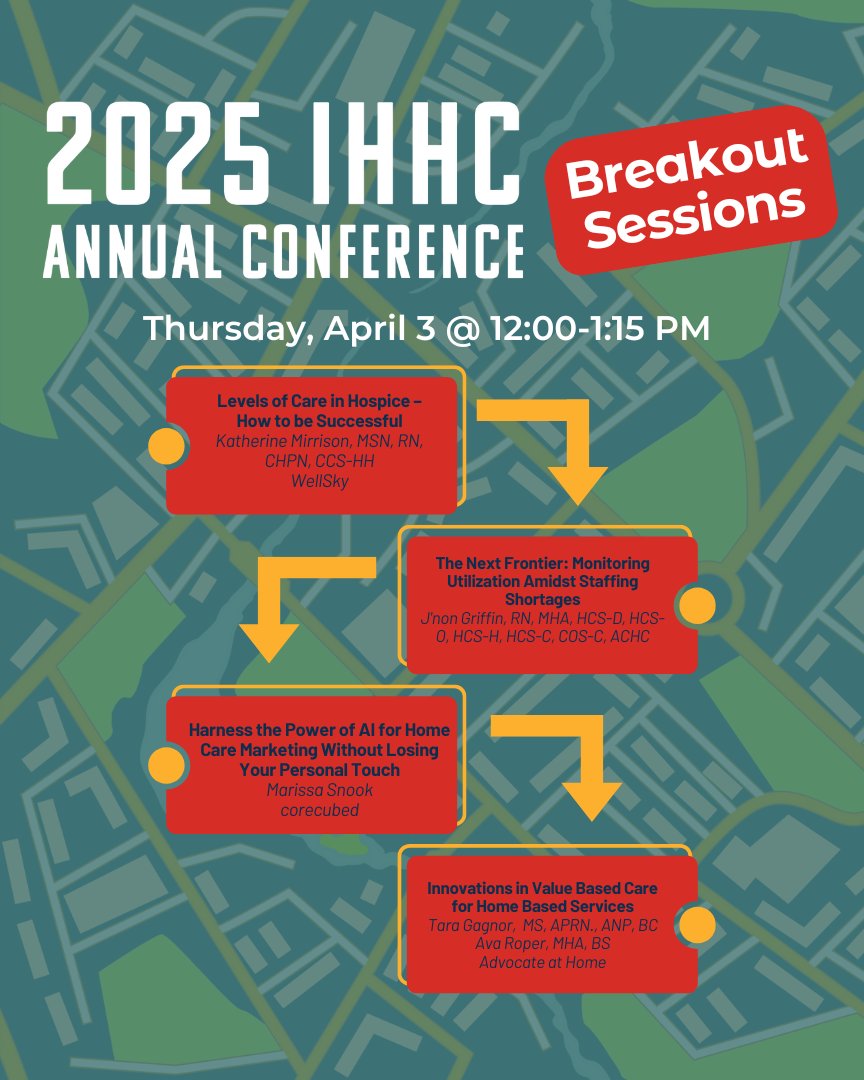 2025 IHHC ANNUAL CONFERENCE

Breakout Sessions

Thursday, April 3 @ 12:00-1:15 PM

Levels of Care in Hospice – How to be Successful
Katherine Mirrison, MSN, RN, CHPN, CCS-HH
WellSky

The Next Frontier: Monitoring Utilization Amidst Staffing Shortages
J'non Griffin, RN, MHA, HCS-D, HCS-O, HCS-H, HCS-C, COS-C, ACHC

Harness the Power of AI for Home Care Marketing Without Losing Your Personal Touch
Marissa Snook
corecubed

Innovations in Value Based Care for Home Based Services
Tara Gagnor, MS, APRN., ANP, BC
Ava Roper, MHA, BS
Advocate at Home